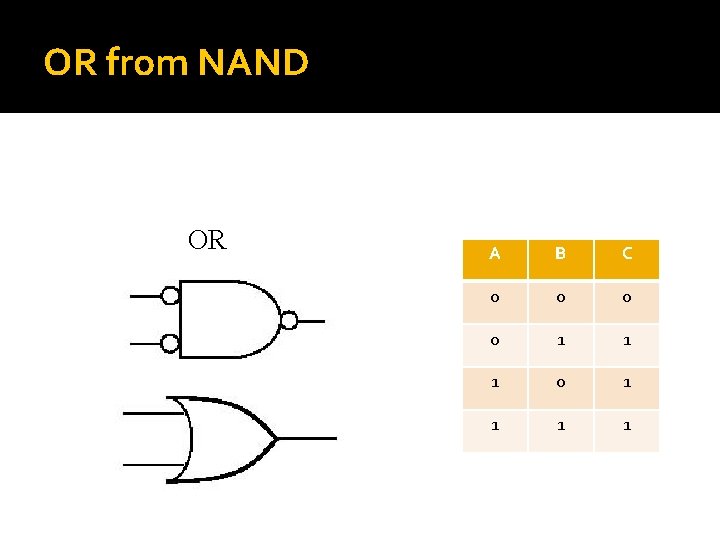 OR from NAND

OR

| A | B | C |
|---|---|---|
| 0 | 0 | 0 |
| 0 | 1 | 1 |
| 1 | 0 | 1 |
| 1 | 1 | 1 |